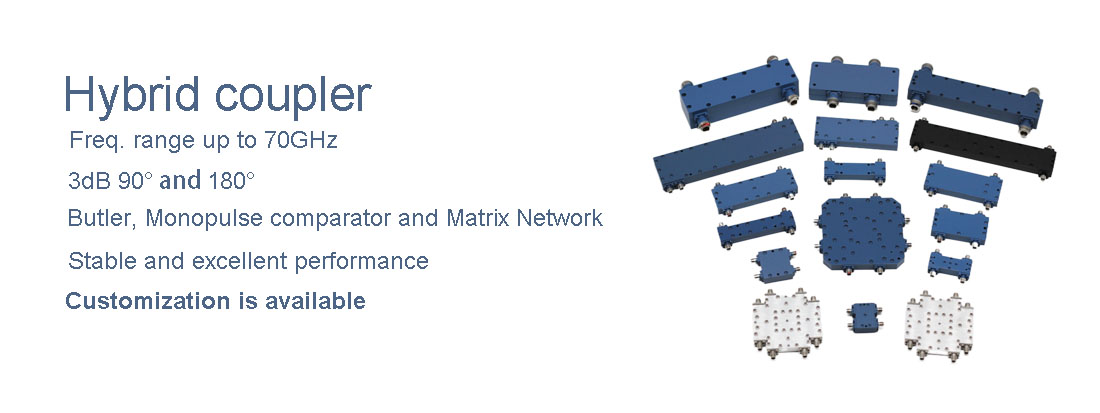 Hybrid coupler

Freq. range up to 70GHz

3dB 90° and 180°

Butler, Monopulse comparator and Matrix Network

Stable and excellent performance

Customization is available